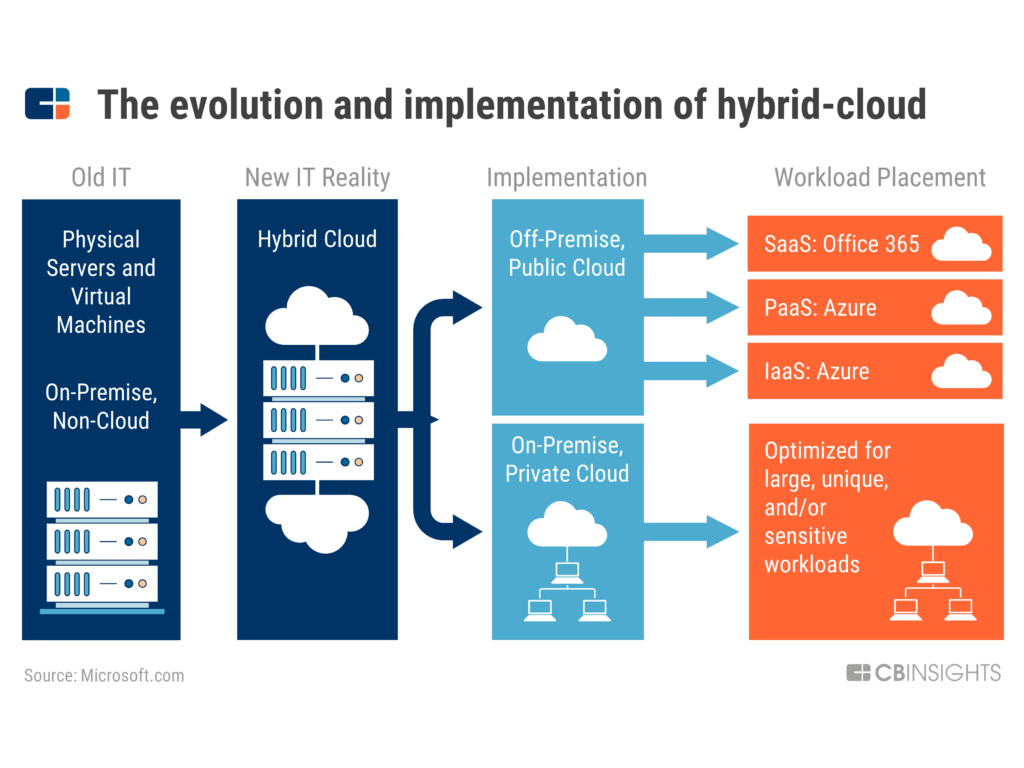 The evolution and implementation of hybrid-cloud

Old IT

Physical Servers and Virtual Machines

On-Premise, Non-Cloud

New IT Reality

Hybrid Cloud

Implementation

Off-Premise, Public Cloud

On-Premise, Private Cloud

Workload Placement

SaaS: Office 365

PaaS: Azure

IaaS: Azure

Optimized for large, unique, and/or sensitive workloads

Source: Microsoft.com

CBINSIGHTS